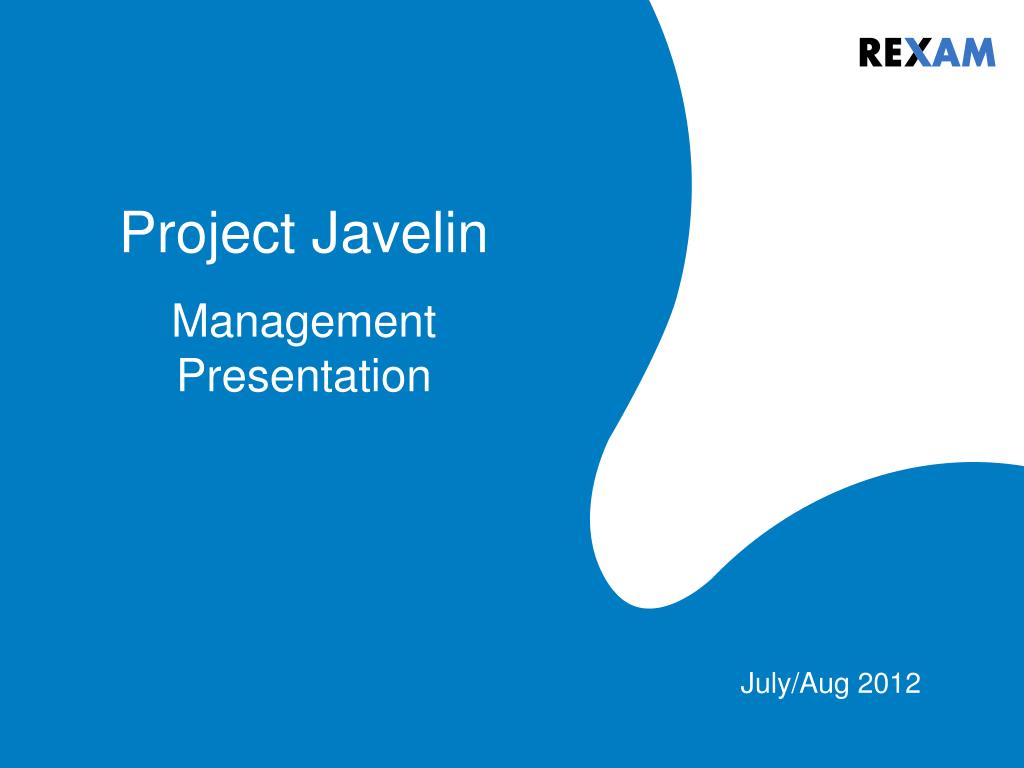 REXAM

Project Javelin

Management Presentation

July/Aug 2012